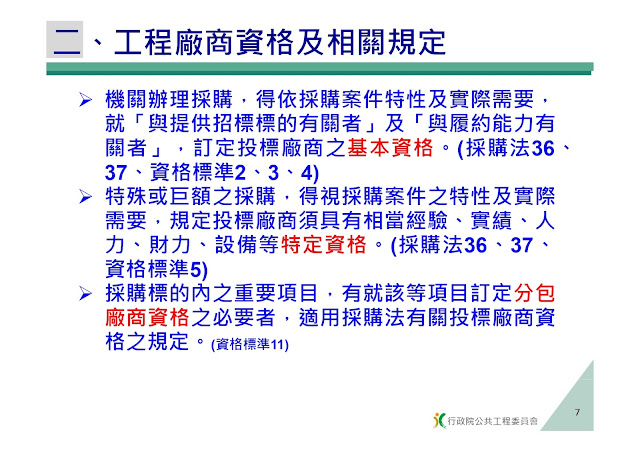 二、工程廠商資格及相關規定

➢ 機關辦理採購，得依採購案件特性及實際需要，就「與提供招標標的有關者」及「與履約能力有關者」，訂定投標廠商之基本資格。(採購法36、37、資格標準2、3、4)

➢ 特殊或巨額之採購，得視採購案件之特性及實際需要，規定投標廠商須具有相當經驗、實績、人力、財力、設備等特定資格。(採購法36、37、資格標準5)

➢ 採購標的內之重要項目，有就該等項目訂定分包廠商資格之必要者，適用採購法有關投標廠商資格之規定。(資格標準11)

行政院公共工程委員會

7